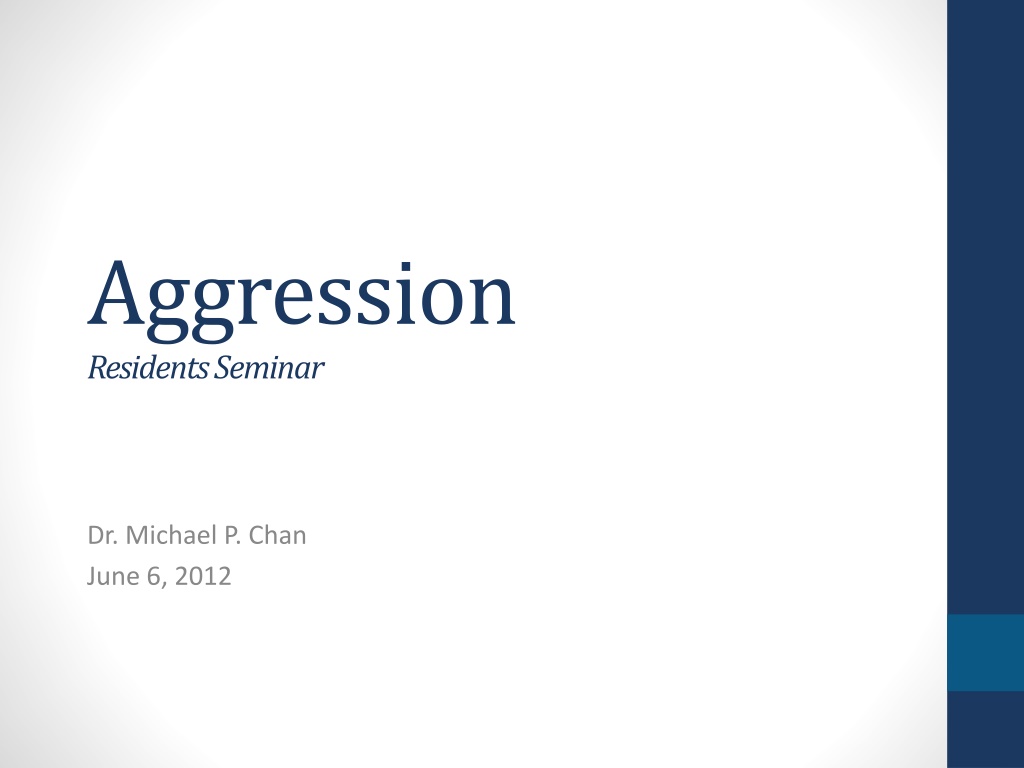 Aggression
Residents Seminar

Dr. Michael P. Chan
June 6, 2012